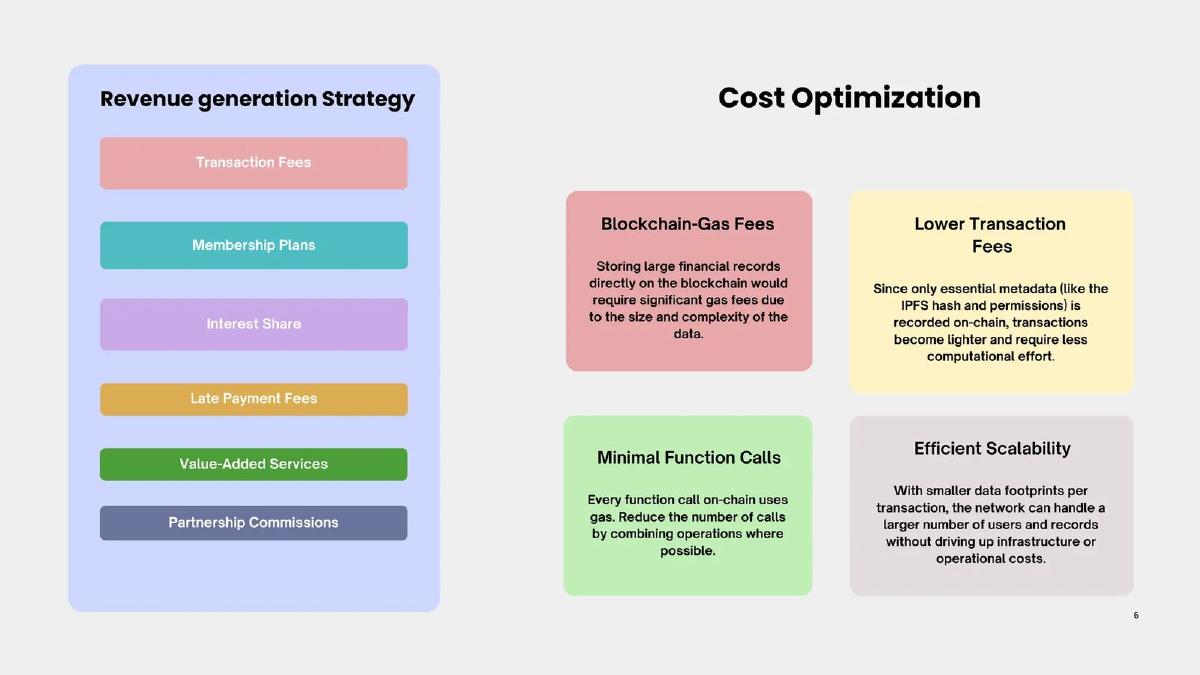 Revenue generation Strategy

Transaction Fees

Membership Plans

Interest Share

Late Payment Fees

Value-Added Services

Partnership Commissions

Cost Optimization

Blockchain-Gas Fees

Storing large financial records directly on the blockchain would require significant gas fees due to the size and complexity of the data.

Lower Transaction Fees

Since only essential metadata (like the IPFS hash and permissions) is recorded on-chain, transactions become lighter and require less computational effort.

Minimal Function Calls

Every function call on-chain uses gas. Reduce the number of calls by combining operations where possible.

Efficient Scalability

With smaller data footprints per transaction, the network can handle a larger number of users and records without driving up infrastructure or operational costs.

6